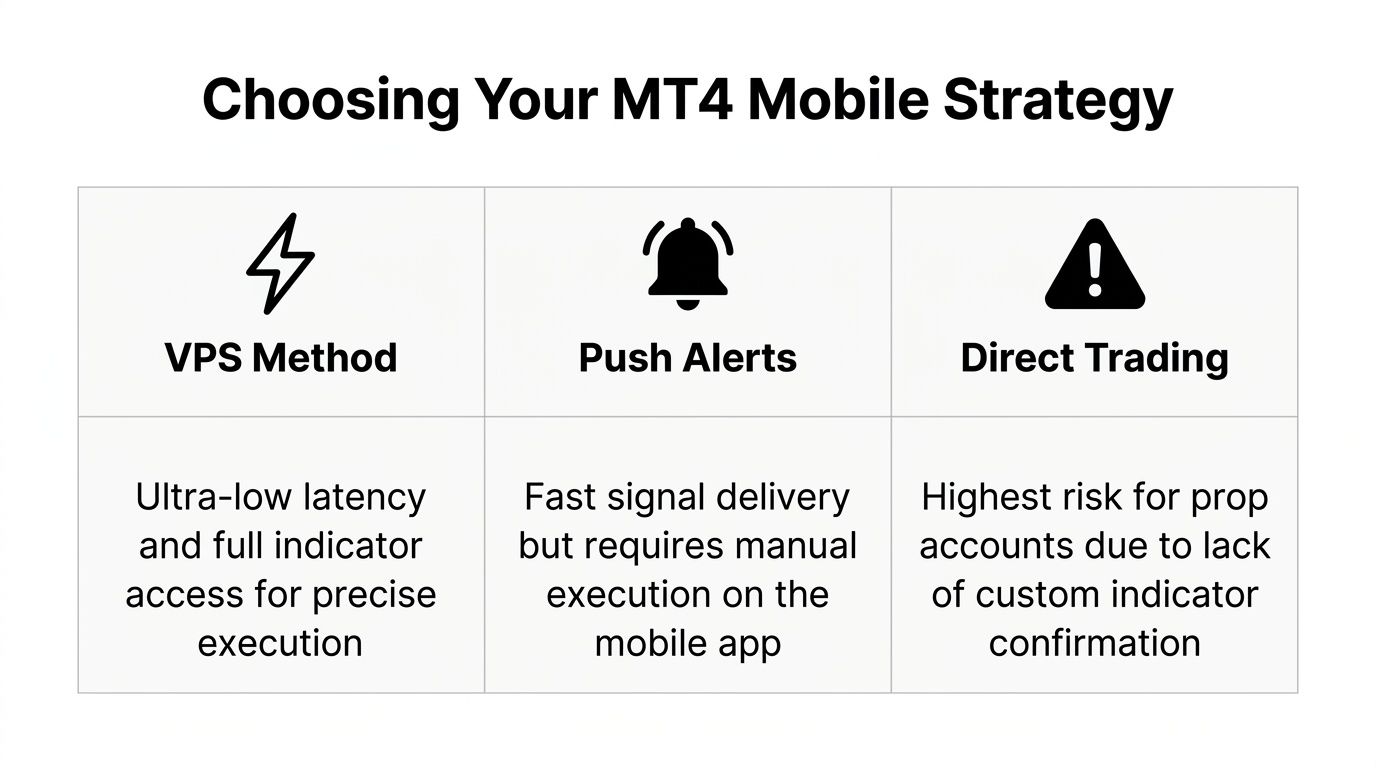 Choosing Your MT4 Mobile Strategy

| VPS Method | Push Alerts | Direct Trading |
|---|---|---|
| Ultra-low latency and full indicator access for precise execution | Fast signal delivery but requires manual execution on the mobile app | Highest risk for prop accounts due to lack of custom indicator confirmation |